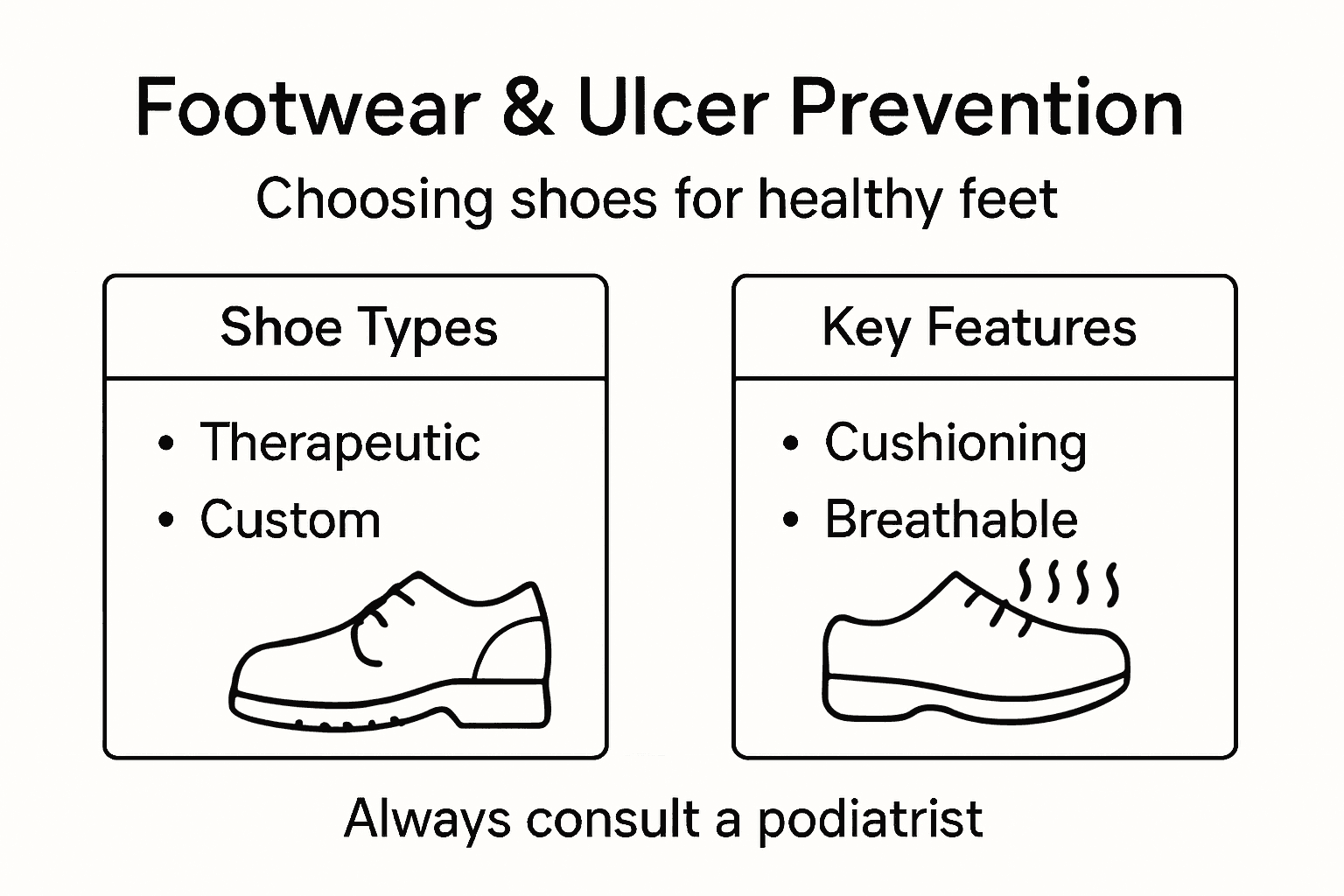 Footwear & Ulcer Prevention

Choosing shoes for healthy feet

Shoe Types

• Therapeutic
• Custom

Key Features

• Cushioning
• Breathable

Always consult a podiatrist